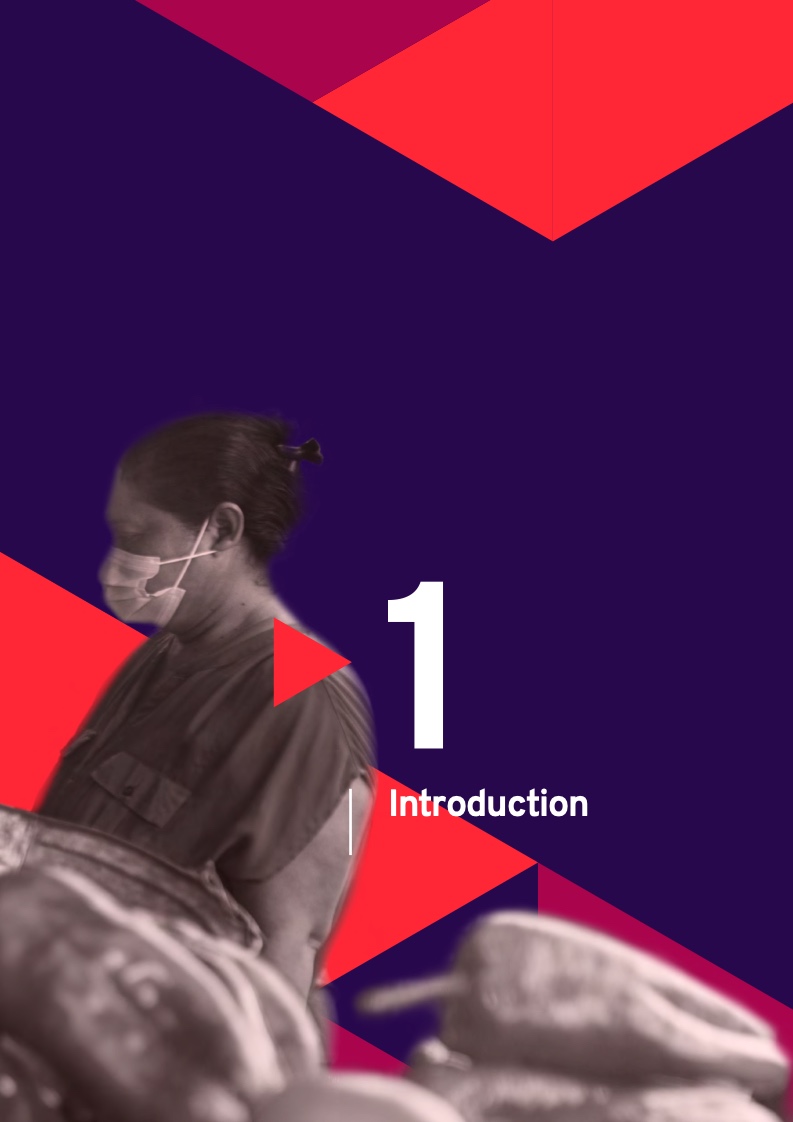 1

Introduction